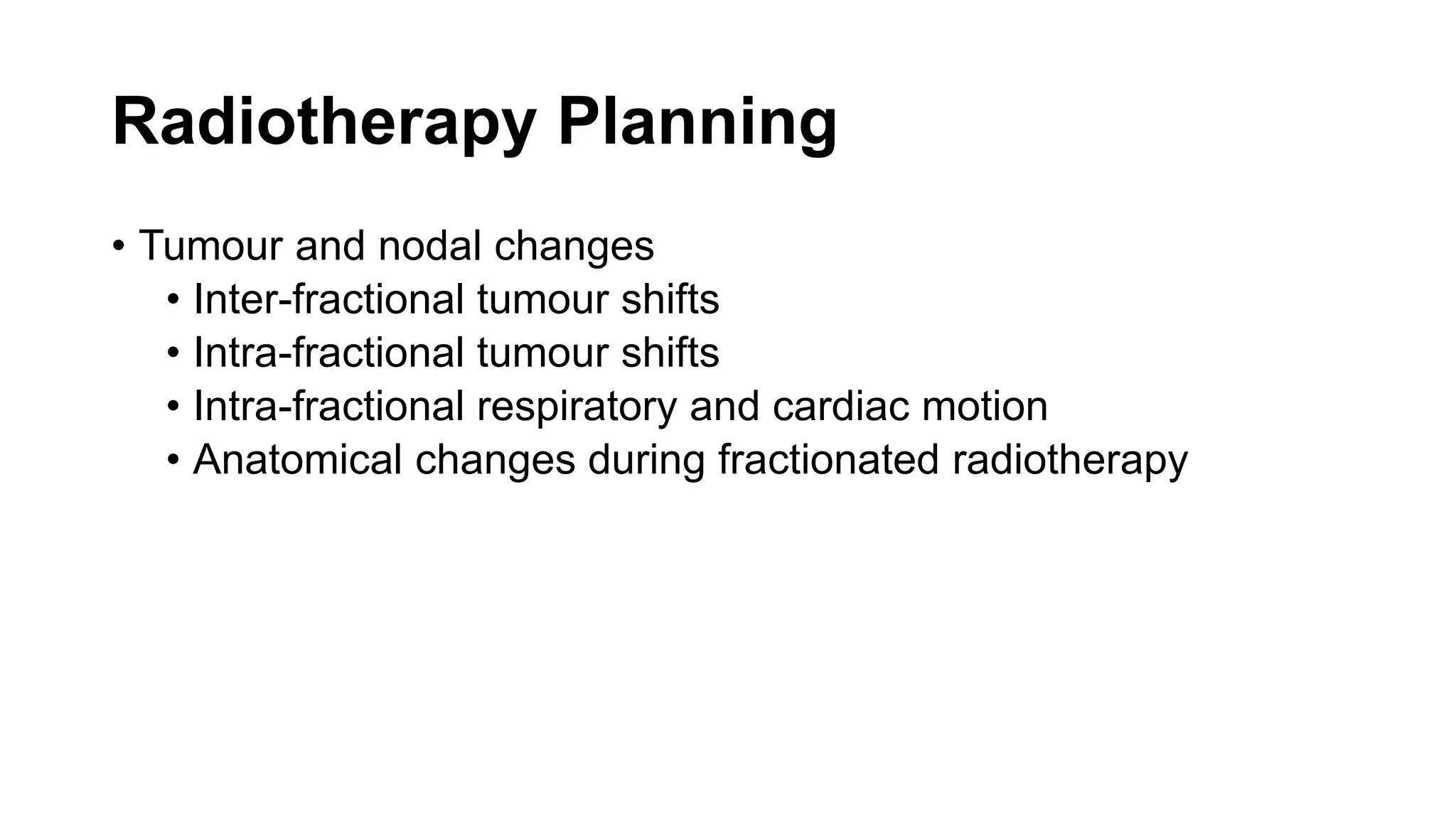 Radiotherapy Planning

• Tumour and nodal changes
  • Inter-fractional tumour shifts
  • Intra-fractional tumour shifts
  • Intra-fractional respiratory and cardiac motion
  • Anatomical changes during fractionated radiotherapy